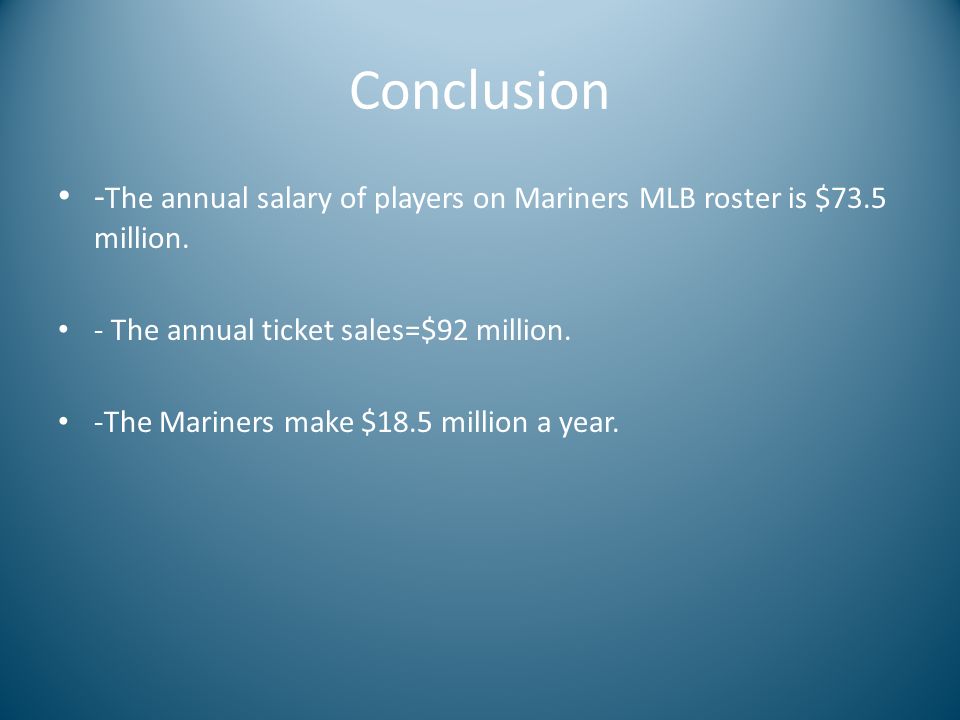 Conclusion

• -The annual salary of players on Mariners MLB roster is \$73.5 million.

• - The annual ticket sales=\$92 million.

• -The Mariners make \$18.5 million a year.